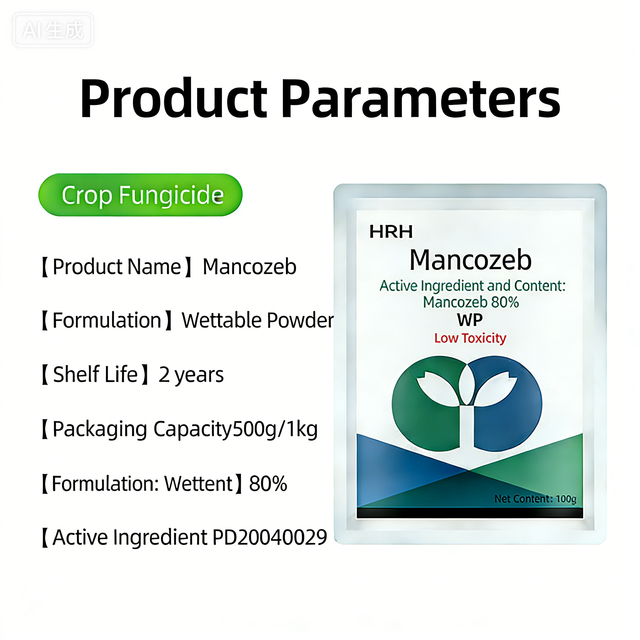 AI生成

Product Parameters

Crop Fungicide

【Product Name】Mancozeb

【Formulation】Wettable Powder

【Shelf Life】2 years

【Packaging Capacity500g/1kg

【Formulation: Wettent】80%

【Active Ingredient PD20040029

HRH
Mancozeb
Active Ingredient and Content:
Mancozeb 80%
WP
Low Toxicity

Net Content: 100g